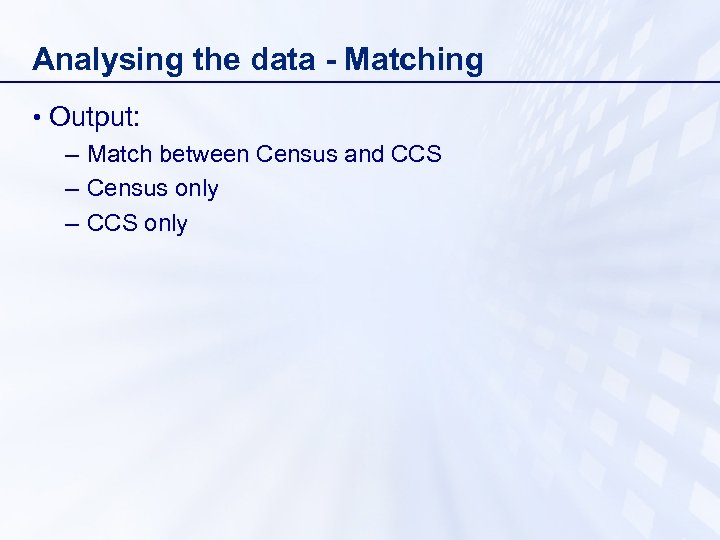 Analysing the data - Matching

• Output:
– Match between Census and CCS
– Census only
– CCS only